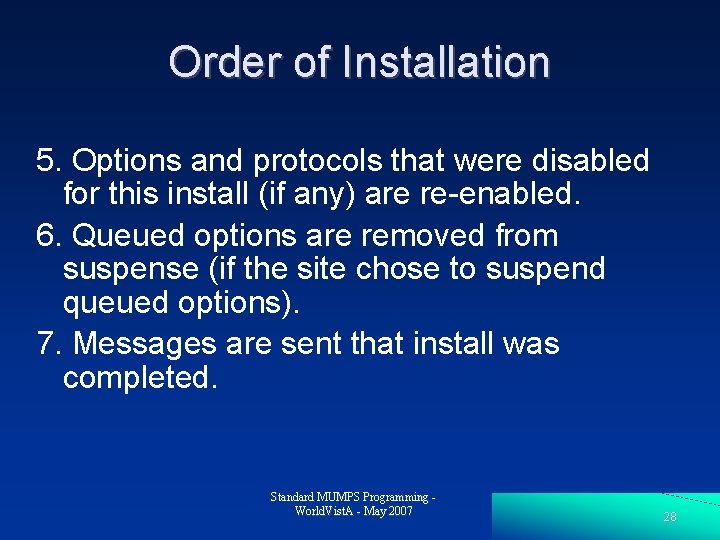 Order of Installation

5. Options and protocols that were disabled for this install (if any) are re-enabled.

6. Queued options are removed from suspense (if the site chose to suspend queued options).

7. Messages are sent that install was completed.

Standard MUMPS Programming - WorldVistA - May 2007

28